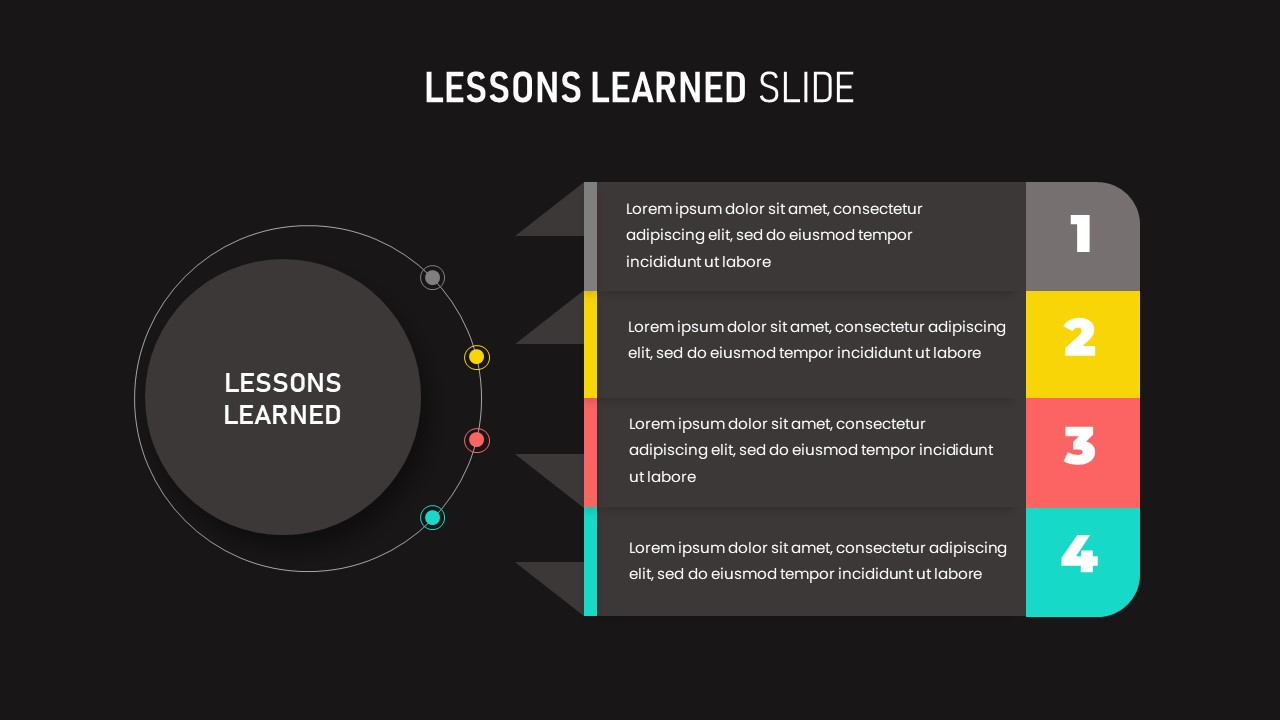 LESSONS LEARNED SLIDE

LESSONS LEARNED

Lorem ipsum dolor sit amet, consectetur adipiscing elit, sed do eiusmod tempor incididunt ut labore

1

Lorem ipsum dolor sit amet, consectetur adipiscing elit, sed do eiusmod tempor incididunt ut labore

2

Lorem ipsum dolor sit amet, consectetur adipiscing elit, sed do eiusmod tempor incididunt ut labore

3

Lorem ipsum dolor sit amet, consectetur adipiscing elit, sed do eiusmod tempor incididunt ut labore

4